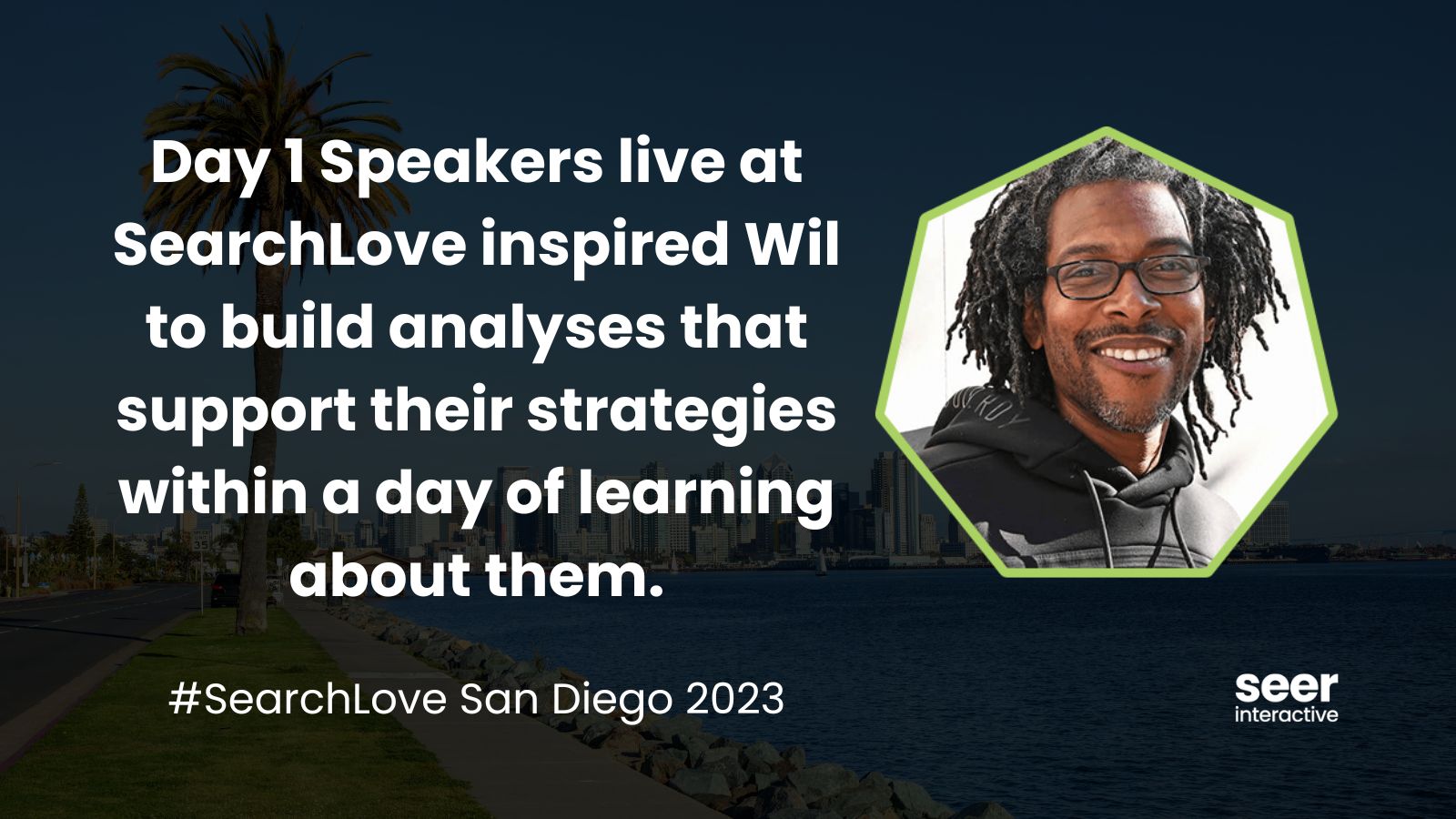 Day 1 Speakers live at SearchLove inspired Wil to build analyses that support their strategies within a day of learning about them.

#SearchLove San Diego 2023

seer
interactive